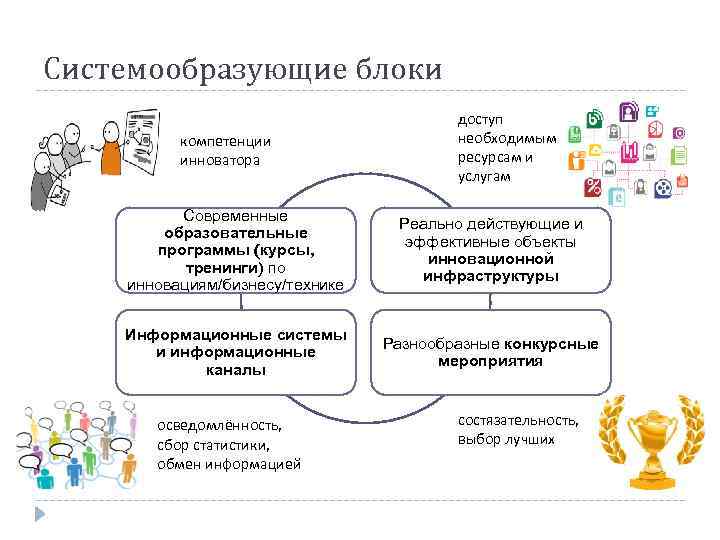 Системообразующие блоки

компетенции инноватора

доступ необходимым ресурсам и услугам

Современные образовательные программы (курсы, тренинги) по инновациям/бизнесу/технике

Реально действующие и эффективные объекты инновационной инфраструктуры

Информационные системы и информационные каналы

Разнообразные конкурсные мероприятия

осведомлённость, сбор статистики, обмен информацией

состязательность, выбор лучших